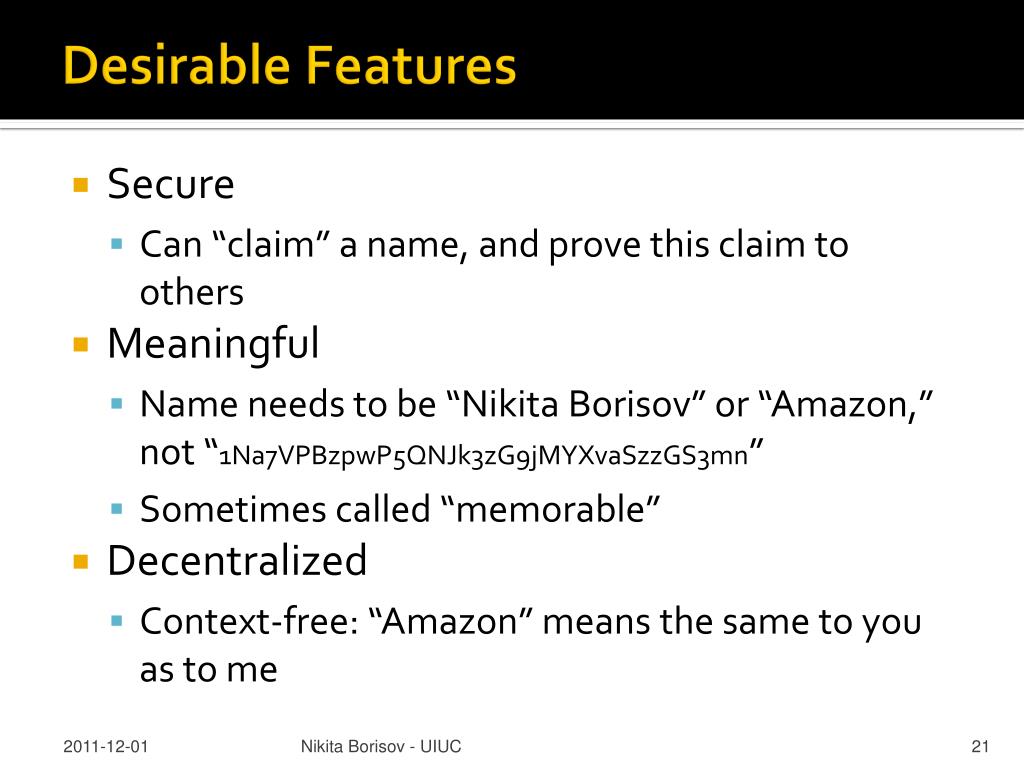 Desirable Features

Secure

Can “claim” a name, and prove this claim to others

Meaningful

Name needs to be “Nikita Borisov” or “Amazon,” not “1Na7VPBzpwP5QNJk3zG9jMYXvaSzzGS3mn”

Sometimes called “memorable”

Decentralized

Context-free: “Amazon” means the same to you as to me

2011-12-01 Nikita Borisov - UIUC 21